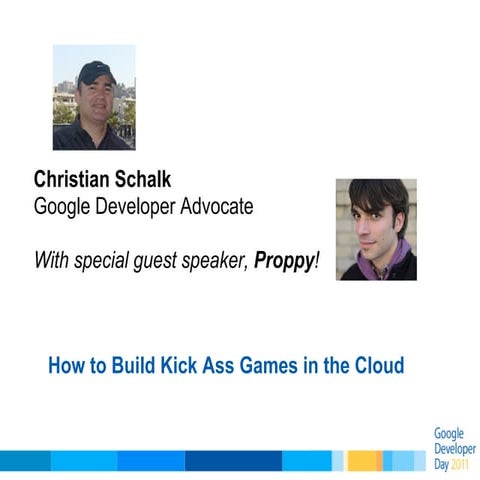 Christian Schalk
Google Developer Advocate

With special guest speaker, Proppy!

How to Build Kick Ass Games in the Cloud

Google Developer Day 2011